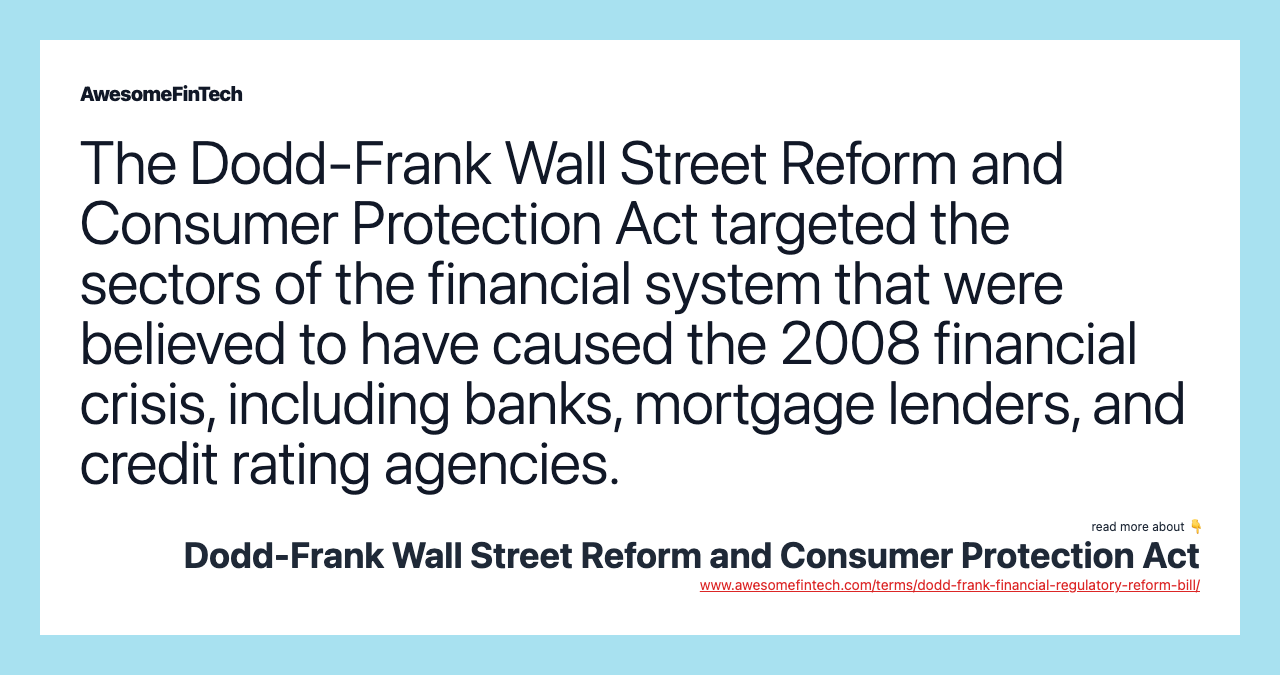 AwesomeFinTech

The Dodd-Frank Wall Street Reform and Consumer Protection Act targeted the sectors of the financial system that were believed to have caused the 2008 financial crisis, including banks, mortgage lenders, and credit rating agencies.

read more about 👇

Dodd-Frank Wall Street Reform and Consumer Protection Act

www.awesomefintech.com/terms/dodd-frank-financial-regulatory-reform-bill/